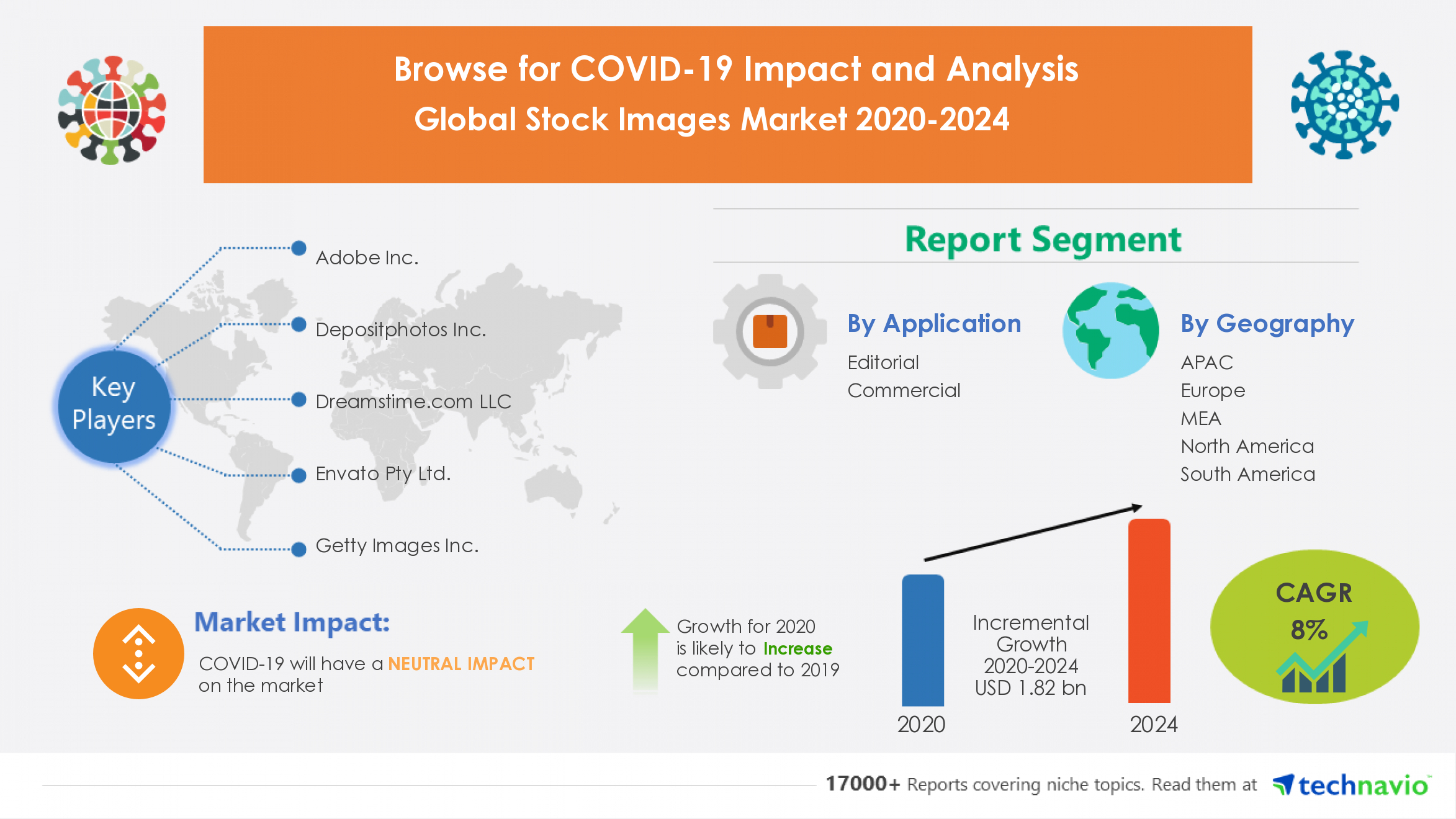 Browse for COVID-19 Impact and Analysis
Global Stock Images Market 2020-2024

Key Players

Adobe Inc.

Depositphotos Inc.

Dreamstime.com LLC

Envato Pty Ltd.

Getty Images Inc.

Report Segment

By Application
Editorial
Commercial

By Geography
APAC
Europe
MEA
North America
South America

Market Impact:
COVID-19 will have a NEUTRAL IMPACT on the market

Growth for 2020 is likely to Increase compared to 2019

Incremental Growth 2020-2024 USD 1.82 bn

2020

2024

CAGR 8%

17000+ Reports covering niche topics. Read them at technavio